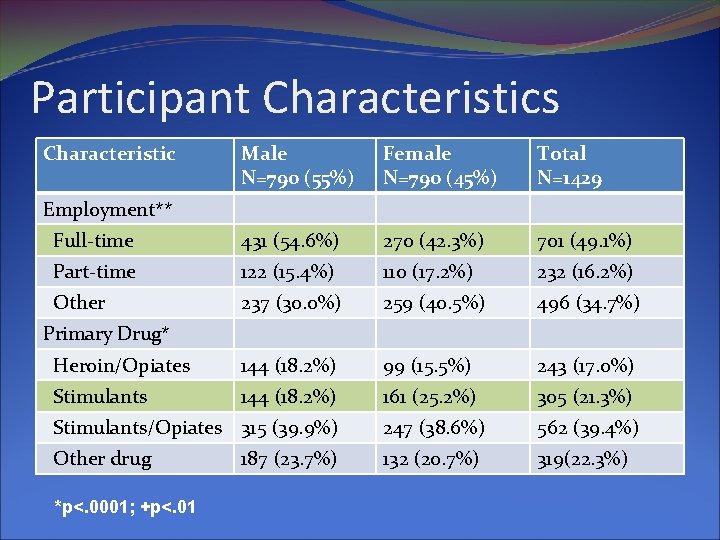 Participant Characteristics

| Characteristic | Male N=790 (55%) | Female N=790 (45%) | Total N=1429 |
|---|---|---|---|
| Employment** | | | |
| Full-time | 431 (54.6%) | 270 (42.3%) | 701 (49.1%) |
| Part-time | 122 (15.4%) | 110 (17.2%) | 232 (16.2%) |
| Other | 237 (30.0%) | 259 (40.5%) | 496 (34.7%) |
| Primary Drug* | | | |
| Heroin/Opiates | 144 (18.2%) | 99 (15.5%) | 243 (17.0%) |
| Stimulants | 144 (18.2%) | 161 (25.2%) | 305 (21.3%) |
| Stimulants/Opiates | 315 (39.9%) | 247 (38.6%) | 562 (39.4%) |
| Other drug | 187 (23.7%) | 132 (20.7%) | 319(22.3%) |

*p<.0001; +p<.01